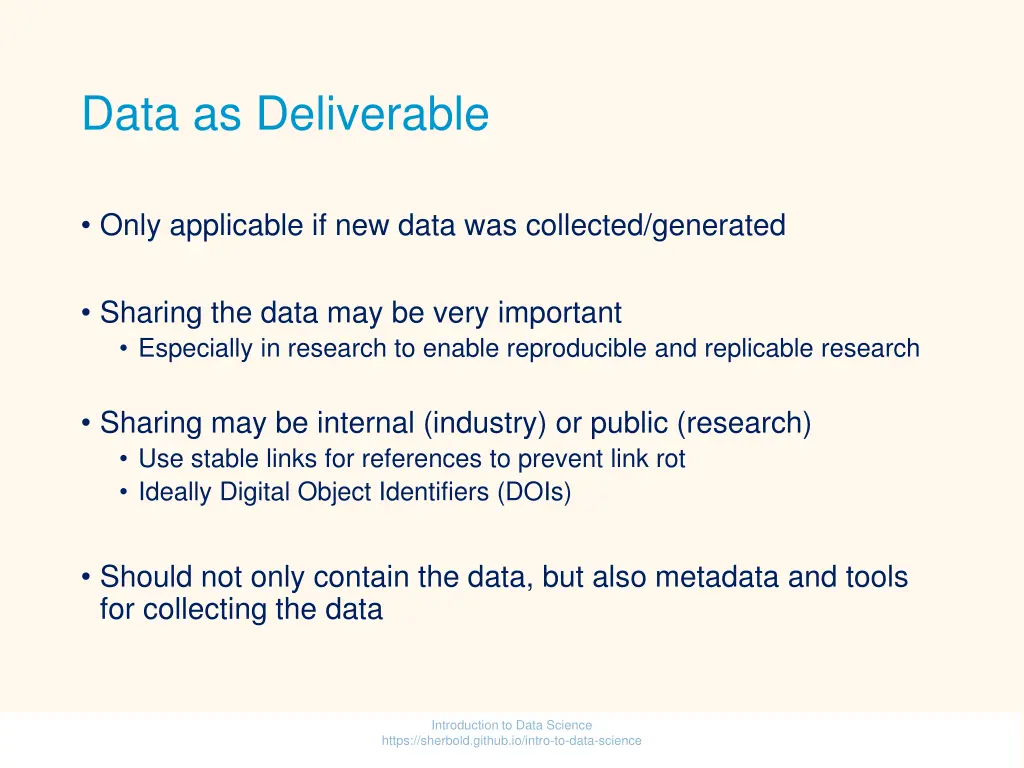 Data as Deliverable

• Only applicable if new data was collected/generated

• Sharing the data may be very important
  • Especially in research to enable reproducible and replicable research

• Sharing may be internal (industry) or public (research)
  • Use stable links for references to prevent link rot
  • Ideally Digital Object Identifiers (DOIs)

• Should not only contain the data, but also metadata and tools for collecting the data

Introduction to Data Science
https://sherbold.github.io/intro-to-data-science